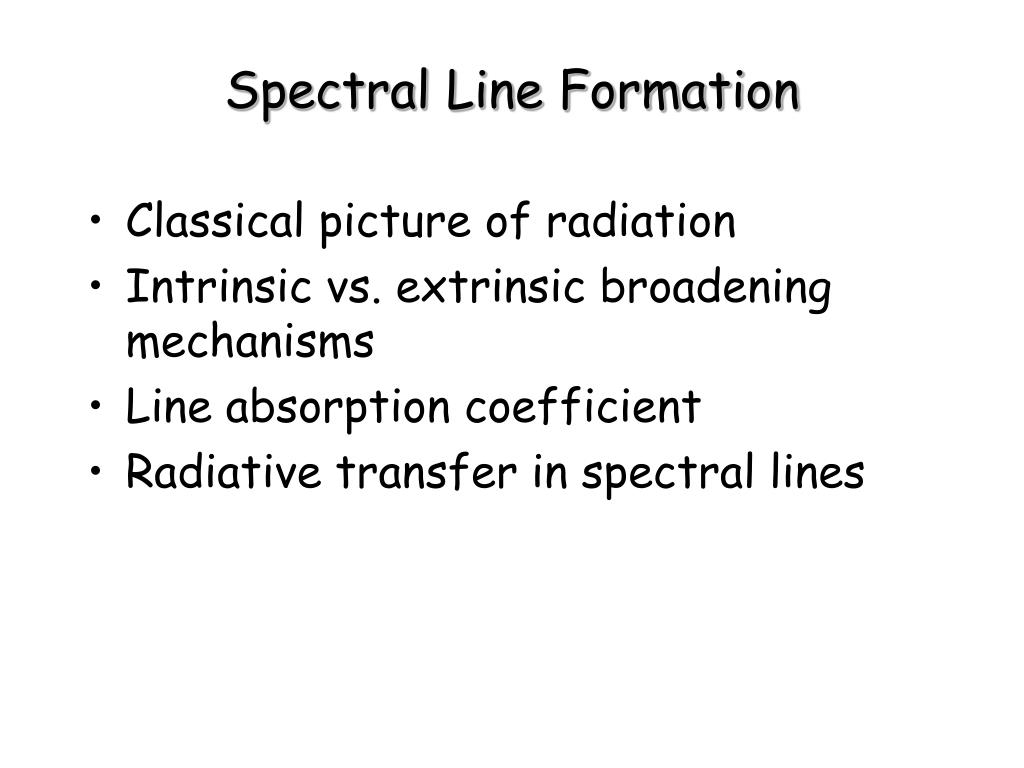 Spectral Line Formation

• Classical picture of radiation
• Intrinsic vs. extrinsic broadening mechanisms
• Line absorption coefficient
• Radiative transfer in spectral lines